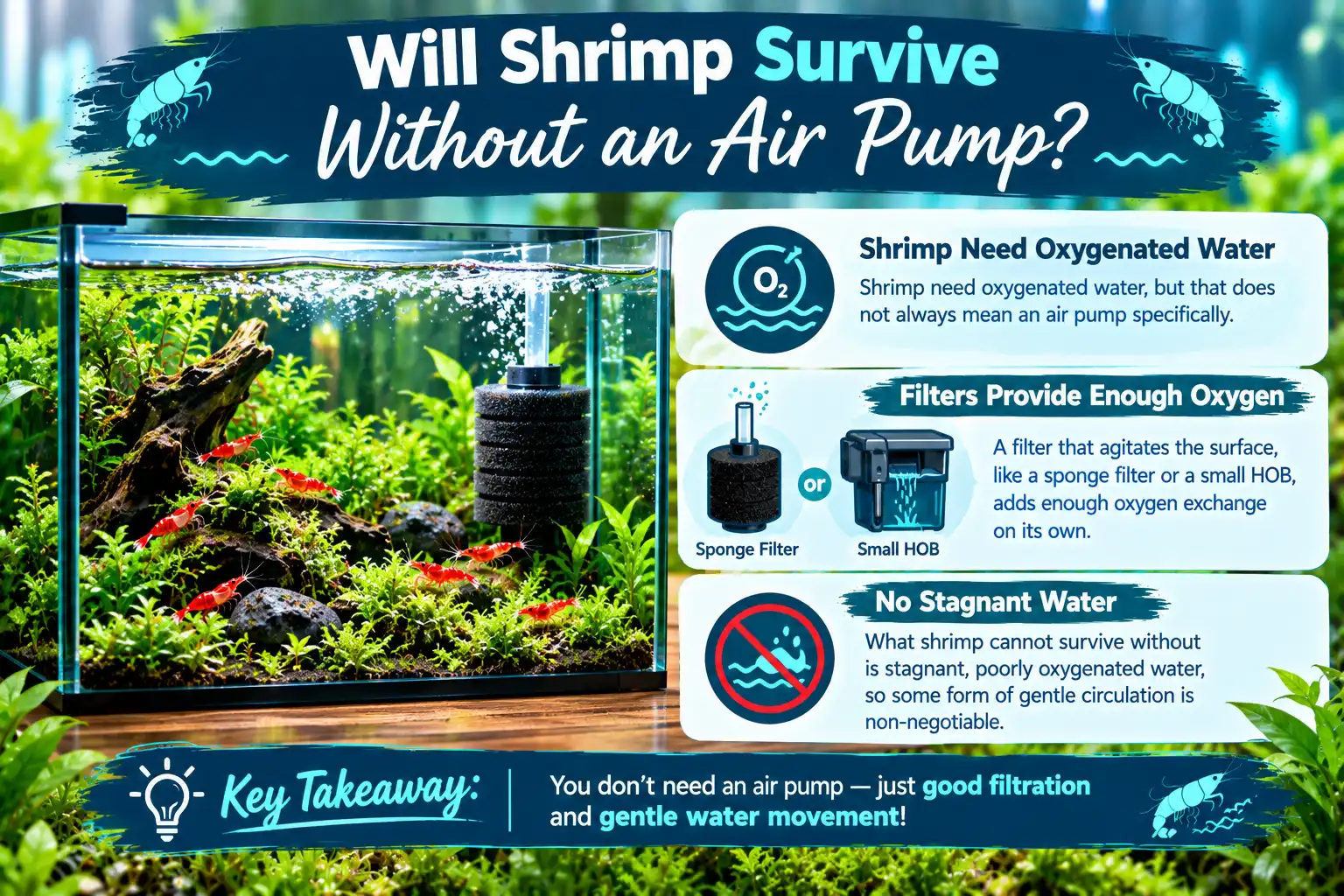 Will Shrimp Survive Without an Air Pump?

$O_2$

Shrimp Need Oxygenated Water

Shrimp need oxygenated water, but that does not always mean an air pump specifically.

Filters Provide Enough Oxygen

Sponge Filter

or

Small HOB

A filter that agitates the surface, like a sponge filter or a small HOB, adds enough oxygen exchange on its own.

No Stagnant Water

What shrimp cannot survive without is stagnant, poorly oxygenated water, so some form of gentle circulation is non-negotiable.

Key Takeaway:

You don't need an air pump — just good filtration and gentle water movement!